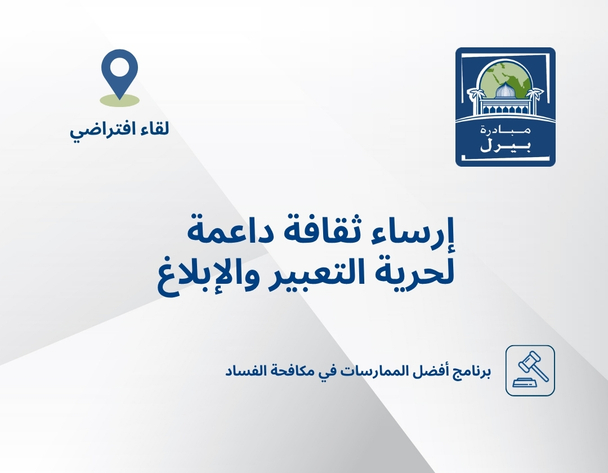 مبادرة
بيرل

لقاء افتراضي

إرساء ثقافة داعمة
لحرية التعبير والإبلاغ

برنامج أفضل الممارسات في مكافحة الفساد